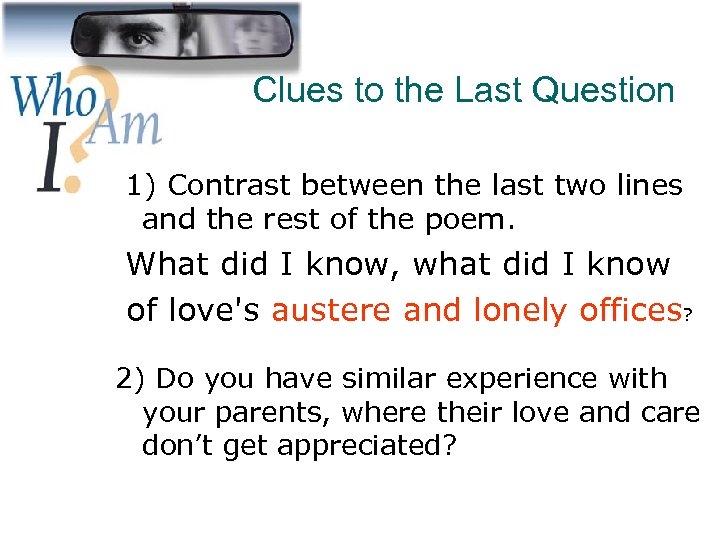 Who Am I?

Clues to the Last Question

1) Contrast between the last two lines and the rest of the poem.

What did I know, what did I know

of love's austere and lonely offices?

2) Do you have similar experience with your parents, where their love and care don't get appreciated?